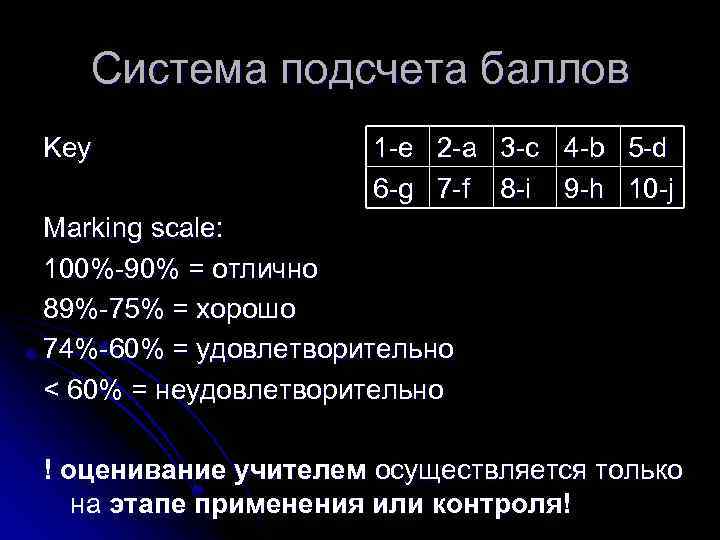 Система подсчета баллов

Key

| 1-e | 2-a | 3-c | 4-b | 5-d |
|---|---|---|---|---|
| 6-g | 7-f | 8-i | 9-h | 10-j |

Marking scale:
100%-90% = отлично
89%-75% = хорошо
74%-60% = удовлетворительно
< 60% = неудовлетворительно

! оценивание учителем осуществляется только на этапе применения или контроля!